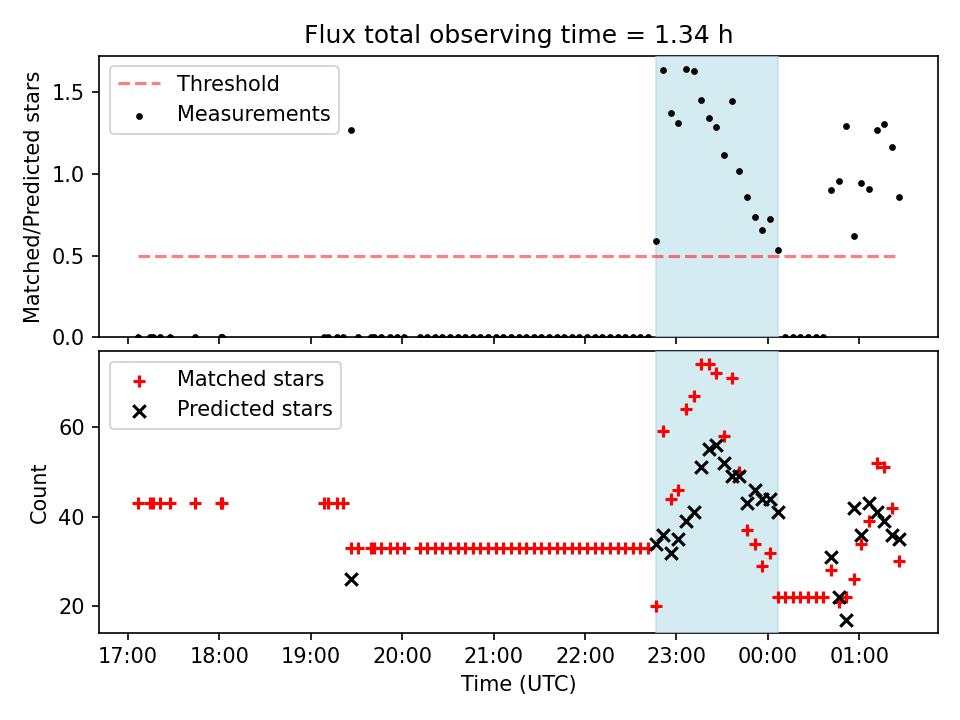 Flux total observing time = 1.34 h

Threshold
Measurements

Matched/Predicted stars

1.5
1.0
0.5
0.0

Matched stars
Predicted stars

Count

60
40
20

17:00 18:00 19:00 20:00 21:00 22:00 23:00 00:00 01:00

Time (UTC)